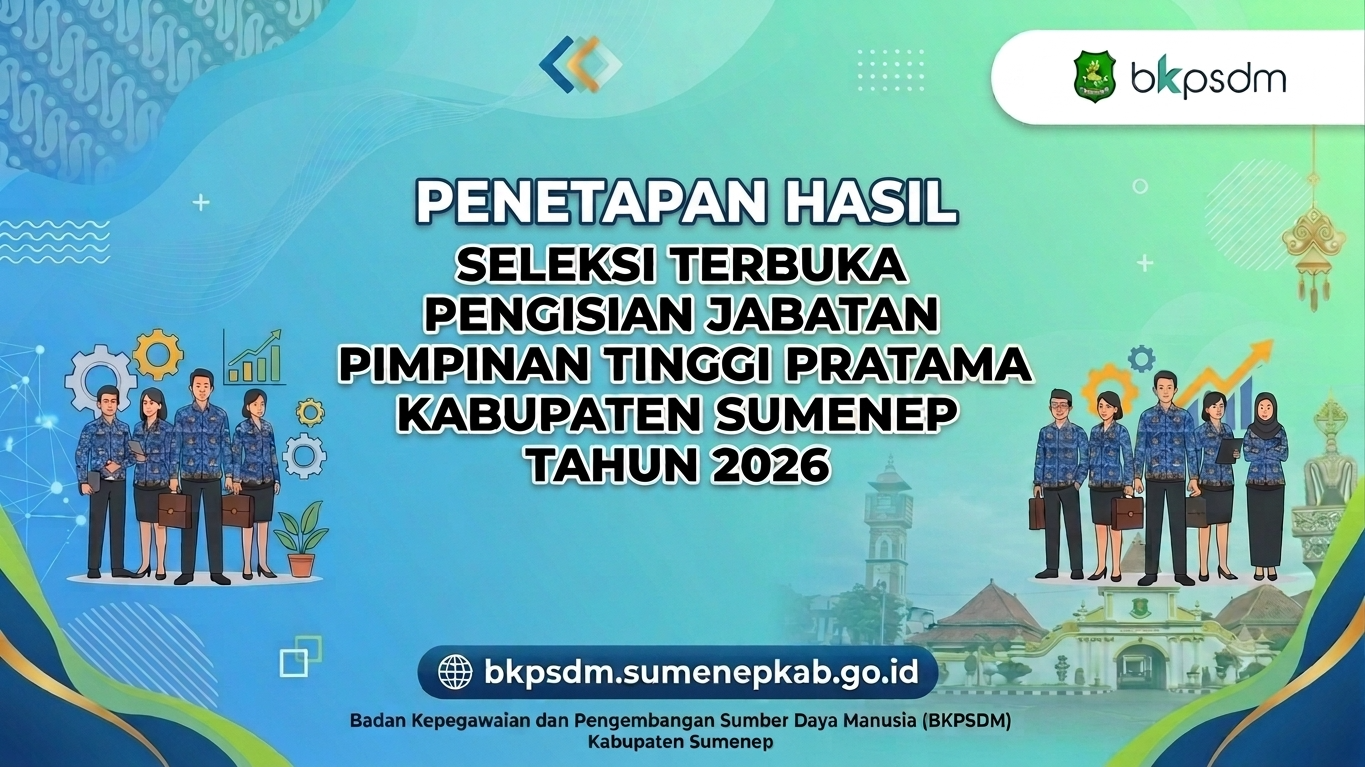 bkpsdm

PENETAPAN HASIL
SELEKSI TERBUKA
PENGISIAN JABATAN
PIMPINAN TINGGI PRATAMA
KABUPATEN SUMENEP
TAHUN 2026

bkpsdm.sumenepkab.go.id

Badan Kepegawaian dan Pengembangan Sumber Daya Manusia (BKPSDM)
Kabupaten Sumenep